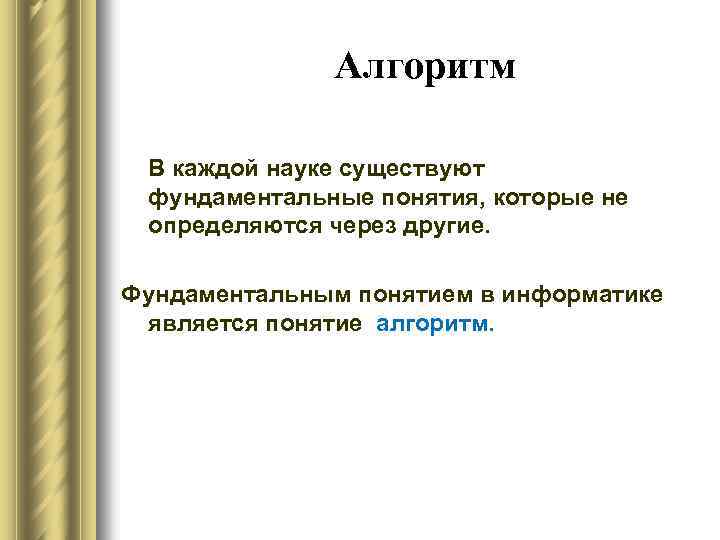 Алгоритм

В каждой науке существуют фундаментальные понятия, которые не определяются через другие.

Фундаментальным понятием в информатике является понятие алгоритм.